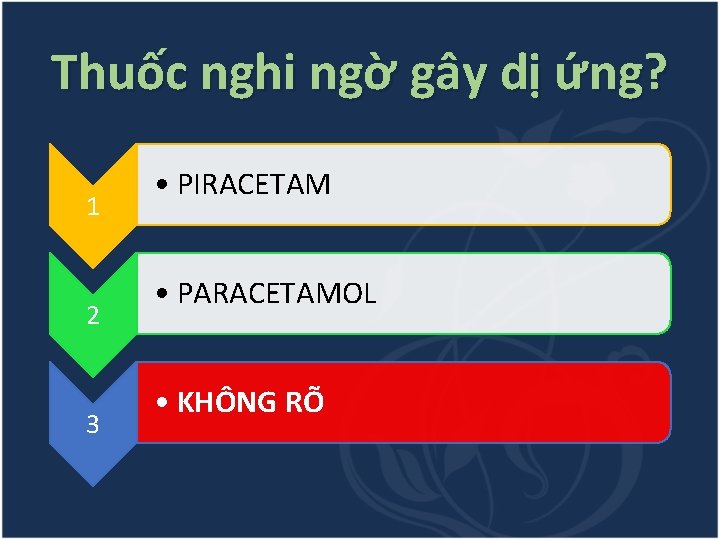 Thuốc nghi ngờ gây dị ứng?

1
• PIRACETAM

2
• PARACETAMOL

3
• KHÔNG RÕ